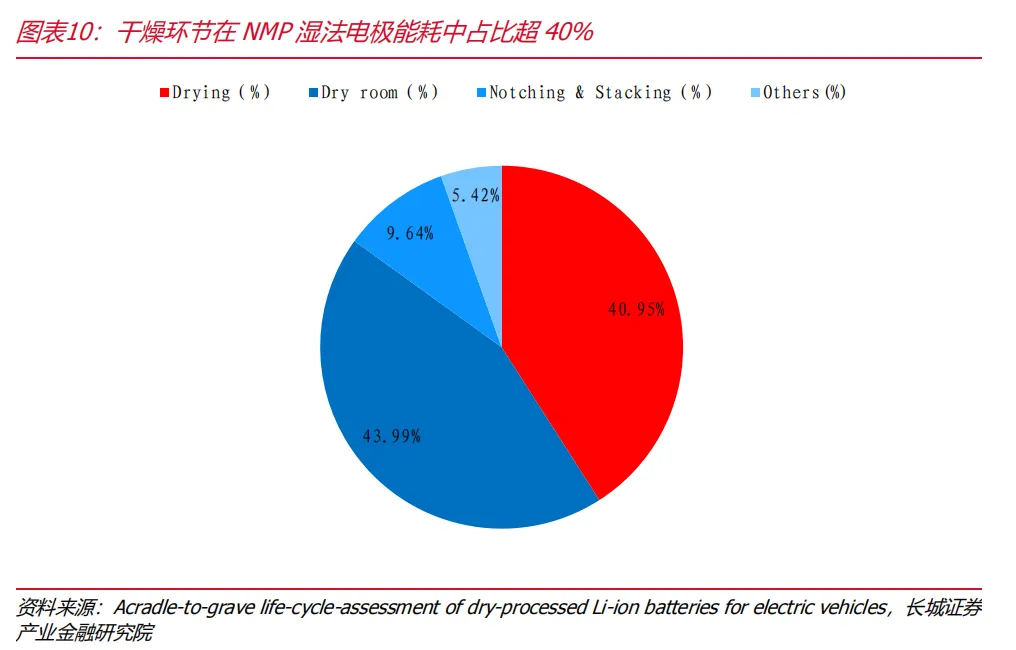 图表10：干燥环节在 NMP 湿法电极能耗中占比超 40%

Drying (%) Dry room (%) Notching & Stacking (%) Others(%)

5.42%

9.64%

40.95%

43.99%

资料来源：Acradle-to-grave life-cycle-assessment of dry-processed Li-ion batteries for electric vehicles，长城证券产业金融研究院